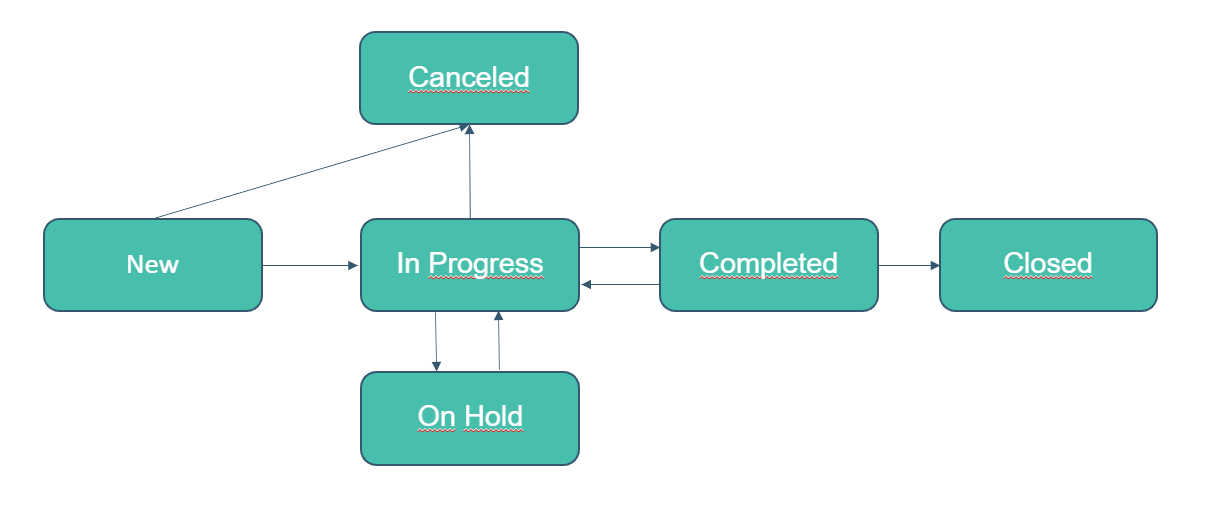 Canceled

New

In Progress

Completed

Closed

On Hold